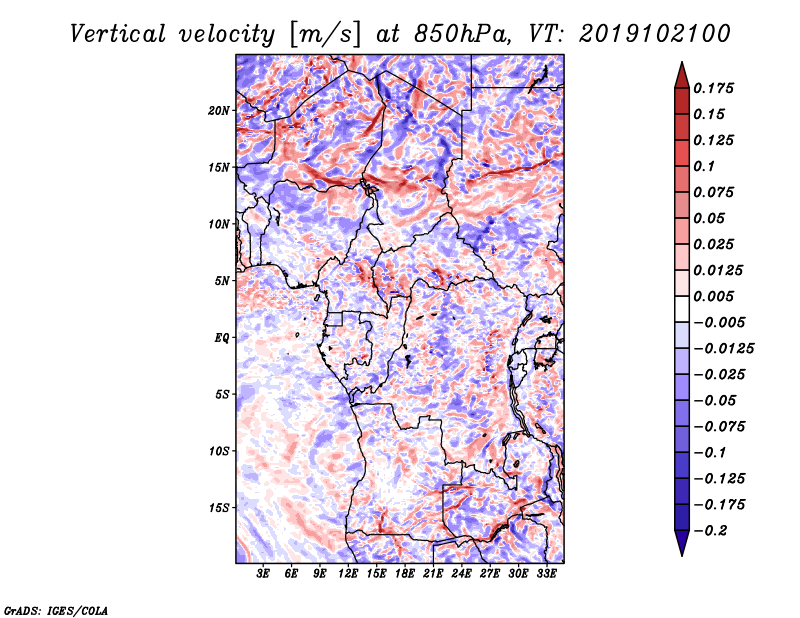 Vertical velocity [m/s] at 850hPa, VT: 2019102100

20N
15N
10N
5N
EQ
5S
10S
15S

3E 6E 9E 12E 15E 18E 21E 24E 27E 30E 33E

0.175
0.15
0.125
0.1
0.075
0.05
0.025
0.0125
0.005
−0.005
−0.0125
−0.025
−0.05
−0.075
−0.1
−0.125
−0.175
−0.2

GrADS: IGES/COLA